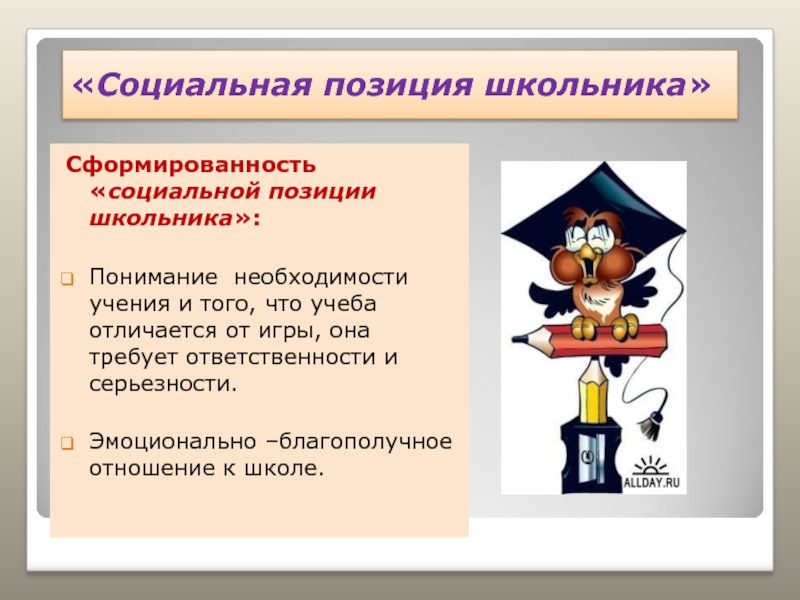 «Социальная позиция школьника»

Сформированность «социальной позиции школьника»:

Понимание необходимости учения и того, что учеба отличается от игры, она требует ответственности и серьезности.

Эмоционально –благополучное отношение к школе.

ALLDAY.RU